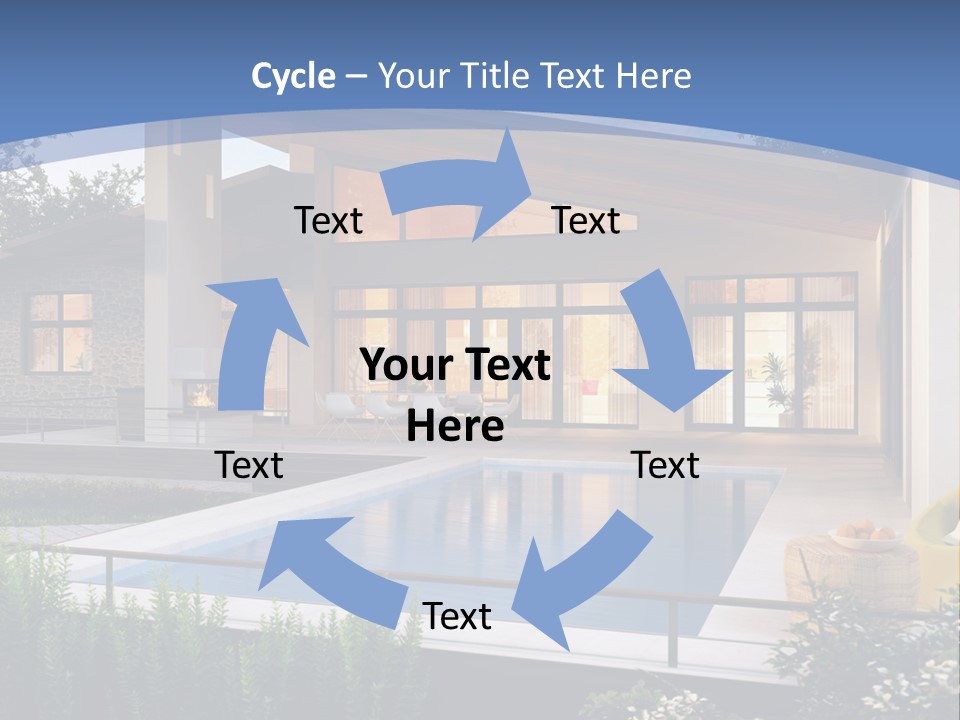 Cycle – Your Title Text Here

Text

Text

Your Text Here

Text

Text

Text